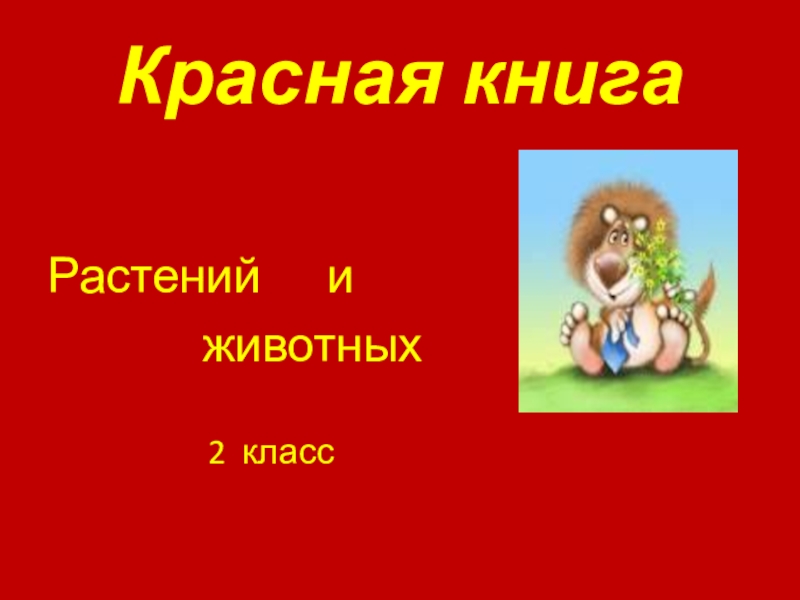 Красная книга

Растений и животных

2 класс